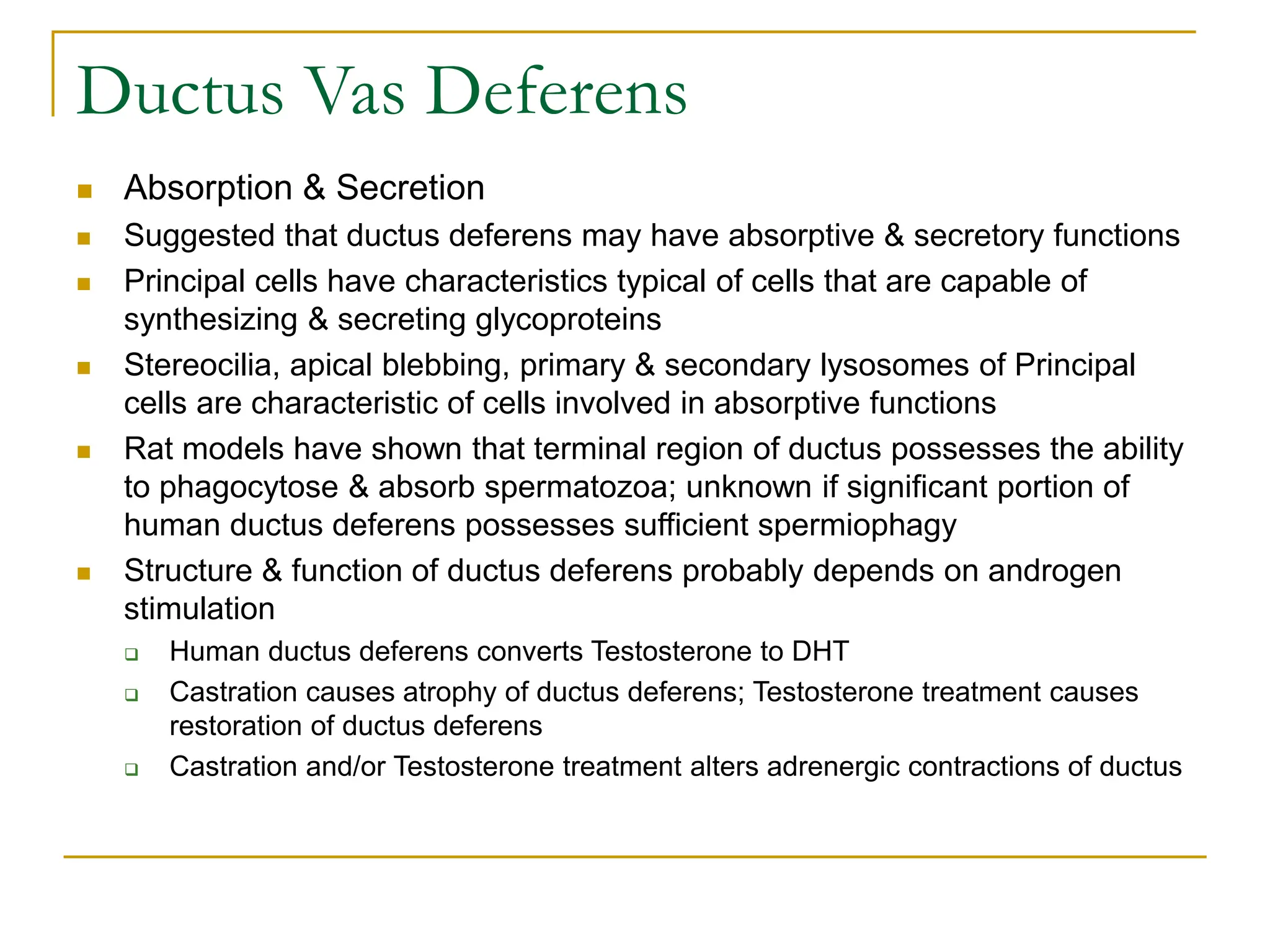 Ductus Vas Deferens

- Absorption & Secretion
- Suggested that ductus deferens may have absorptive & secretory functions
- Principal cells have characteristics typical of cells that are capable of synthesizing & secreting glycoproteins
- Stereocilia, apical blebbing, primary & secondary lysosomes of Principal cells are characteristic of cells involved in absorptive functions
- Rat models have shown that terminal region of ductus possesses the ability to phagocytose & absorb spermatozoa; unknown if significant portion of human ductus deferens possesses sufficient spermiophagy
- Structure & function of ductus deferens probably depends on androgen stimulation
  - Human ductus deferens converts Testosterone to DHT
  - Castration causes atrophy of ductus deferens; Testosterone treatment causes restoration of ductus deferens
  - Castration and/or Testosterone treatment alters adrenergic contractions of ductus